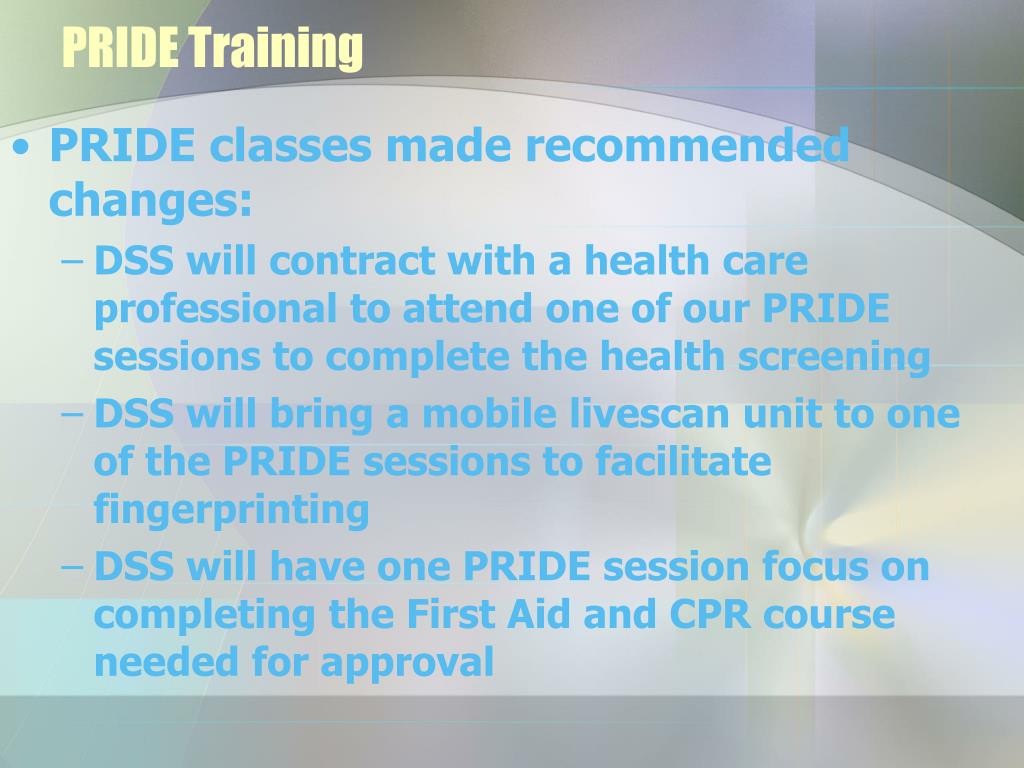 PRIDE Training

• PRIDE classes made recommended changes:

– DSS will contract with a health care professional to attend one of our PRIDE sessions to complete the health screening

– DSS will bring a mobile livescan unit to one of the PRIDE sessions to facilitate fingerprinting

– DSS will have one PRIDE session focus on completing the First Aid and CPR course needed for approval